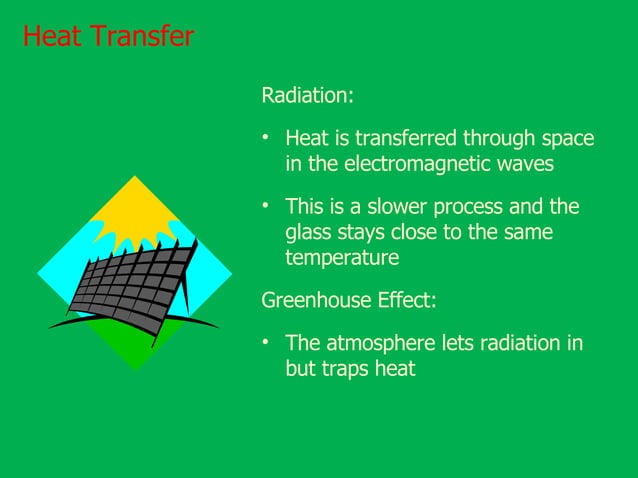 Heat Transfer

Radiation:

• Heat is transferred through space in the electromagnetic waves

• This is a slower process and the glass stays close to the same temperature

Greenhouse Effect:

• The atmosphere lets radiation in but traps heat